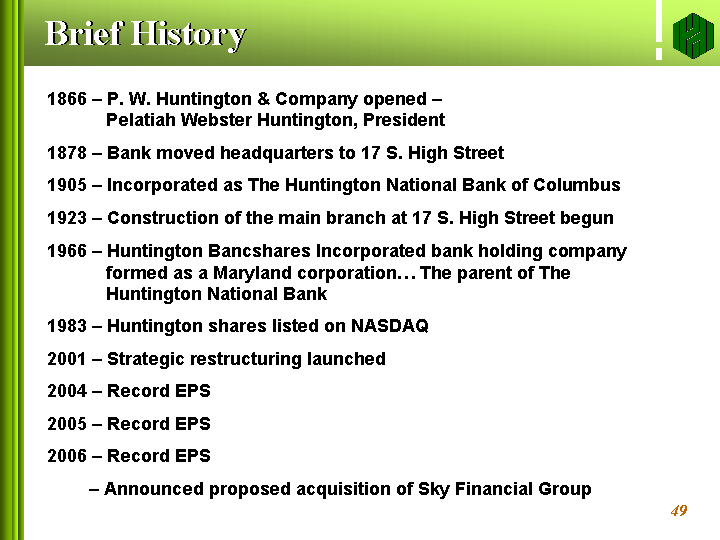 Brief History

1866 – P. W. Huntington & Company opened – Pelatiah Webster Huntington, President

1878 – Bank moved headquarters to 17 S. High Street

1905 – Incorporated as The Huntington National Bank of Columbus

1923 – Construction of the main branch at 17 S. High Street begun

1966 – Huntington Bancshares Incorporated bank holding company formed as a Maryland corporation… The parent of The Huntington National Bank

1983 – Huntington shares listed on NASDAQ

2001 – Strategic restructuring launched

2004 – Record EPS

2005 – Record EPS

2006 – Record EPS

– Announced proposed acquisition of Sky Financial Group

49